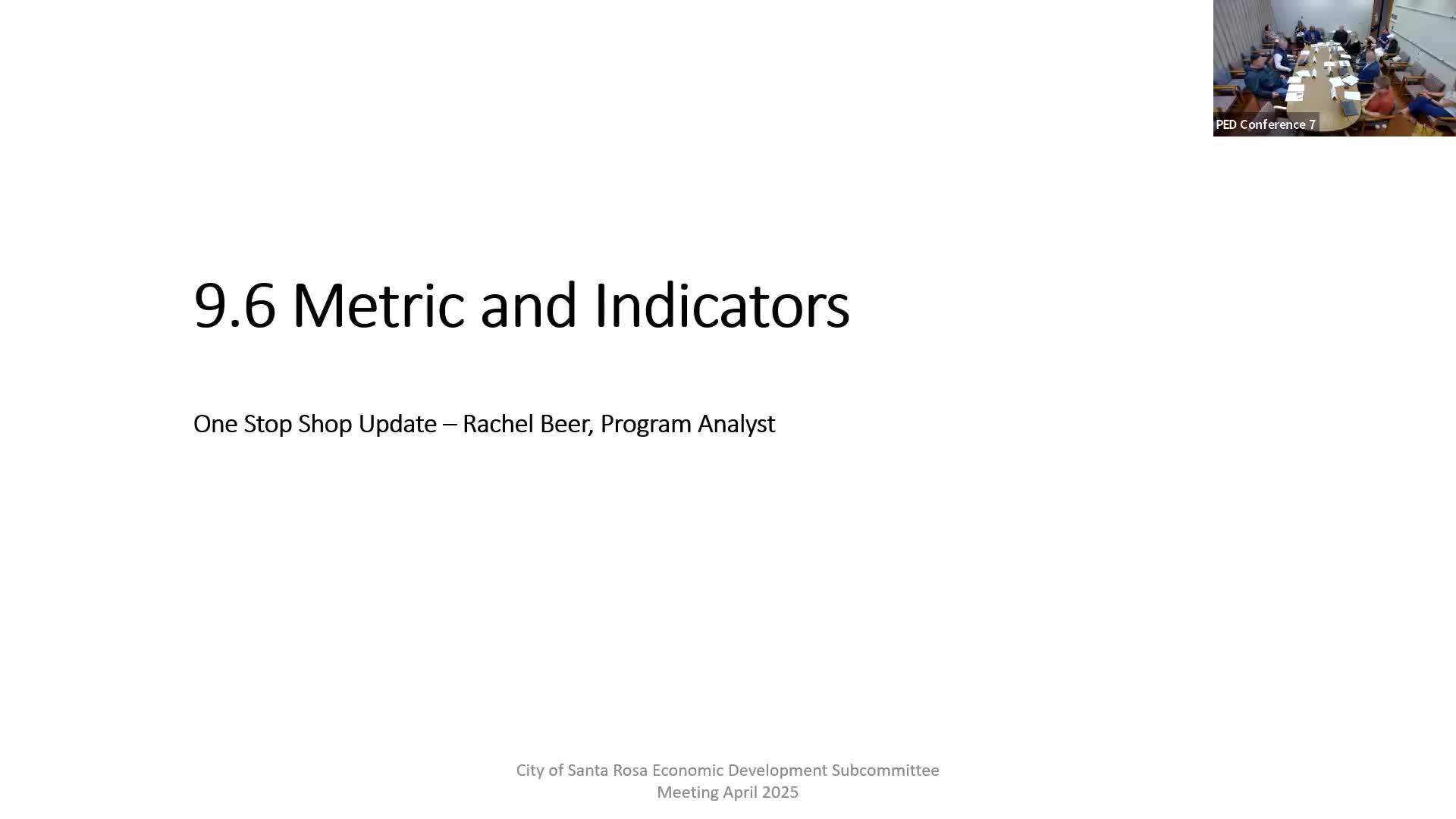 PED Conference 7

9.6 Metric and Indicators

One Stop Shop Update – Rachel Beer, Program Analyst

City of Santa Rosa Economic Development Subcommittee
Meeting April 2025